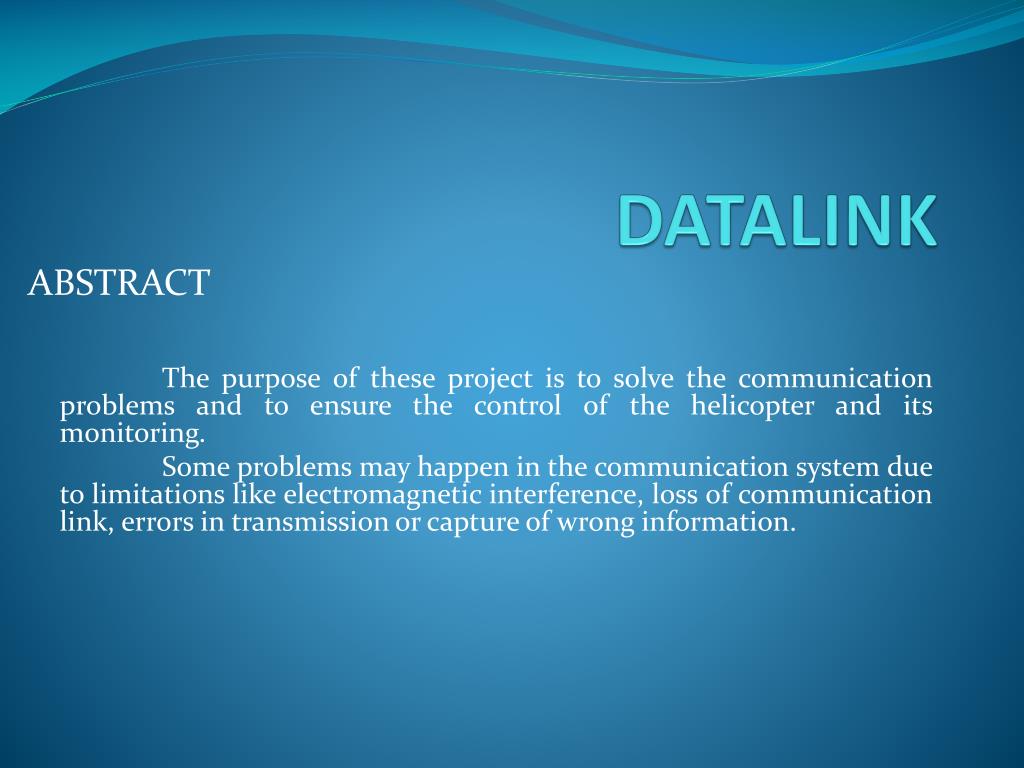 DATALINK

ABSTRACT

The purpose of these project is to solve the communication problems and to ensure the control of the helicopter and its monitoring.

Some problems may happen in the communication system due to limitations like electromagnetic interference, loss of communication link, errors in transmission or capture of wrong information.